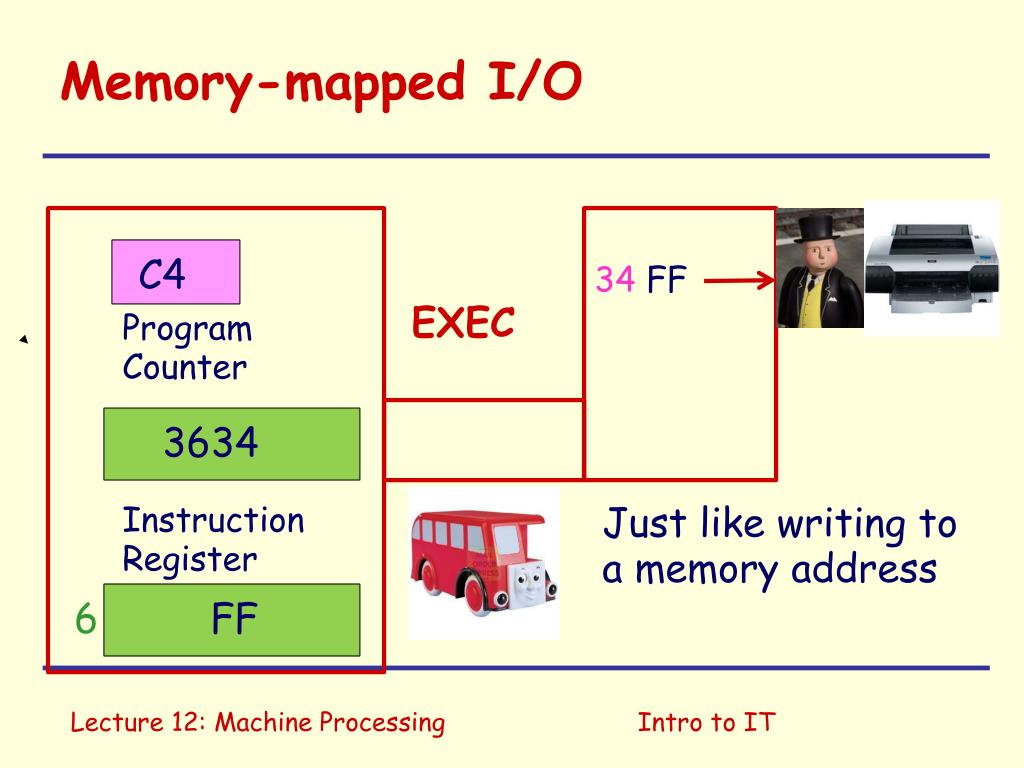 Memory-mapped I/O

C4

Program Counter

3634

Instruction Register

6 FF

EXEC

34 FF

Just like writing to a memory address

Lecture 12: Machine Processing

Intro to IT